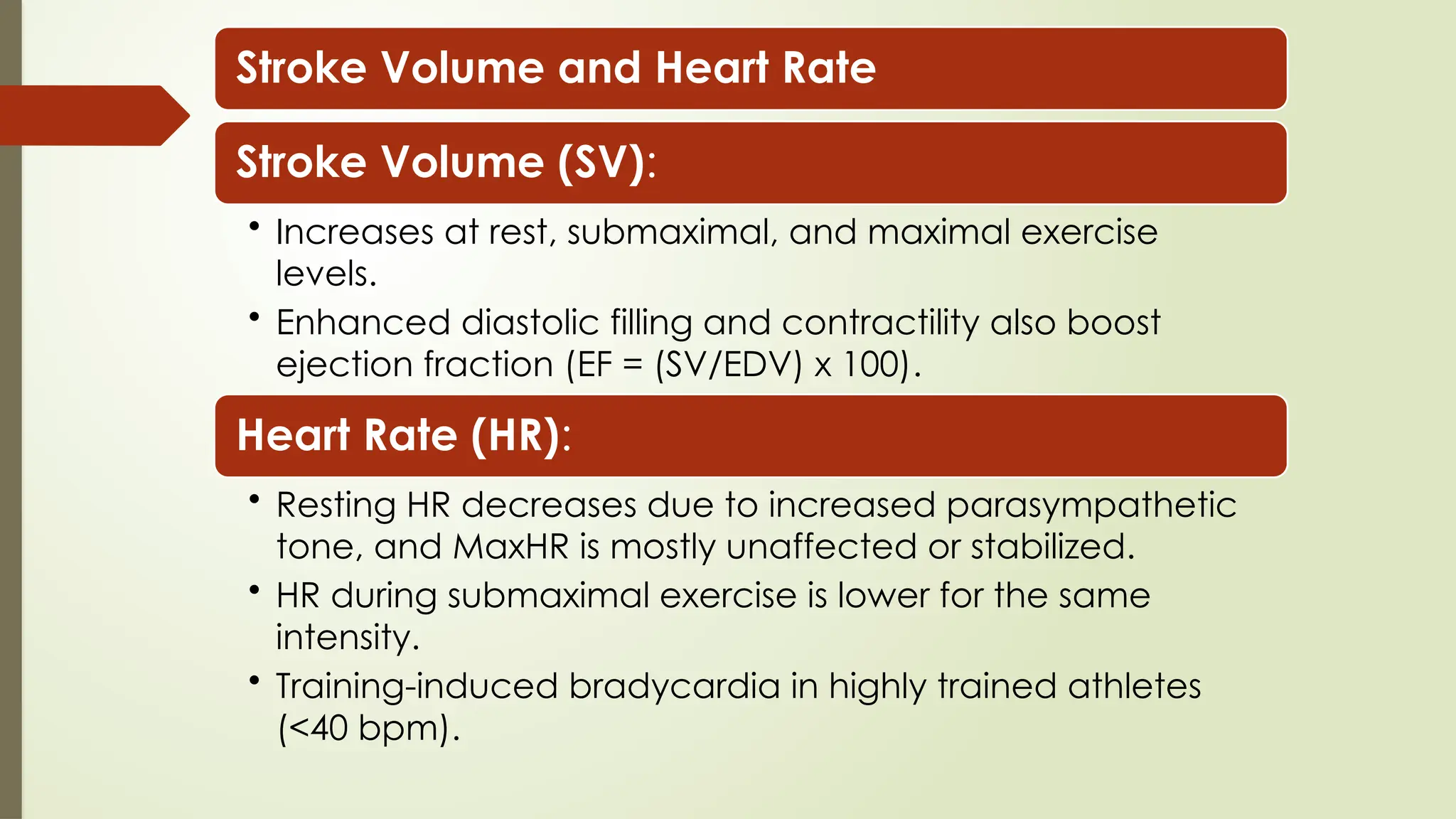 Stroke Volume and Heart Rate

Stroke Volume (SV):

• Increases at rest, submaximal, and maximal exercise levels.
• Enhanced diastolic filling and contractility also boost ejection fraction (EF = (SV/EDV) x 100).

Heart Rate (HR):

• Resting HR decreases due to increased parasympathetic tone, and MaxHR is mostly unaffected or stabilized.
• HR during submaximal exercise is lower for the same intensity.
• Training-induced bradycardia in highly trained athletes (<40 bpm).